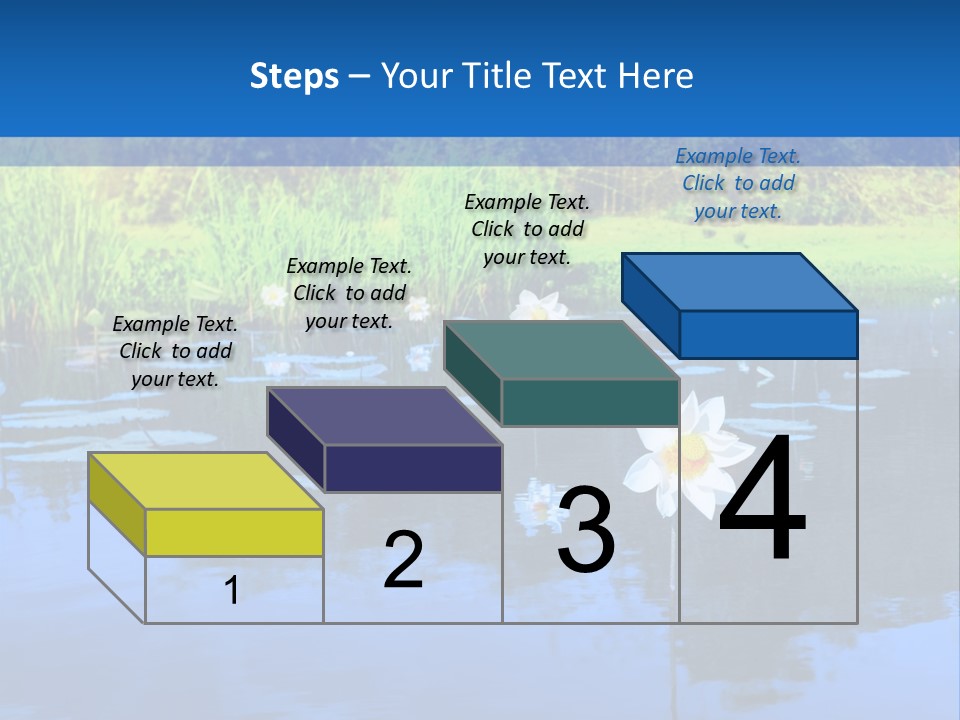 Steps – Your Title Text Here

Example Text. Click to add your text.

Example Text. Click to add your text.

Example Text. Click to add your text.

Example Text. Click to add your text.

1

2

3

4